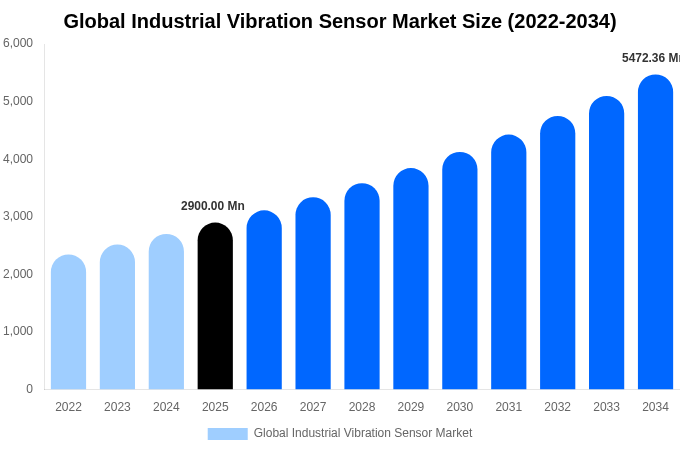 Global Industrial Vibration Sensor Market Size (2022-2034)

6,000
5,000
4,000
3,000
2,000
1,000
0

2900.00 Mn

5472.36 Mn

2022 2023 2024 2025 2026 2027 2028 2029 2030 2031 2032 2033 2034

Global Industrial Vibration Sensor Market